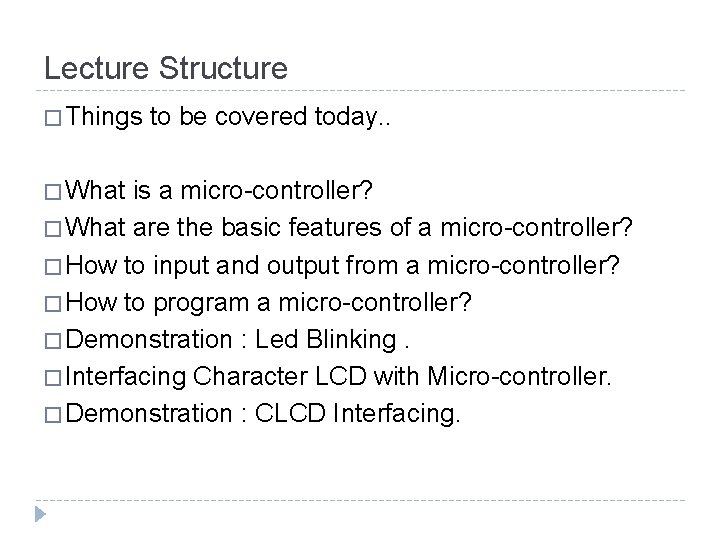 Lecture Structure

□ Things to be covered today..

□ What is a micro-controller?
□ What are the basic features of a micro-controller?
□ How to input and output from a micro-controller?
□ How to program a micro-controller?
□ Demonstration : Led Blinking .
□ Interfacing Character LCD with Micro-controller.
□ Demonstration : CLCD Interfacing.